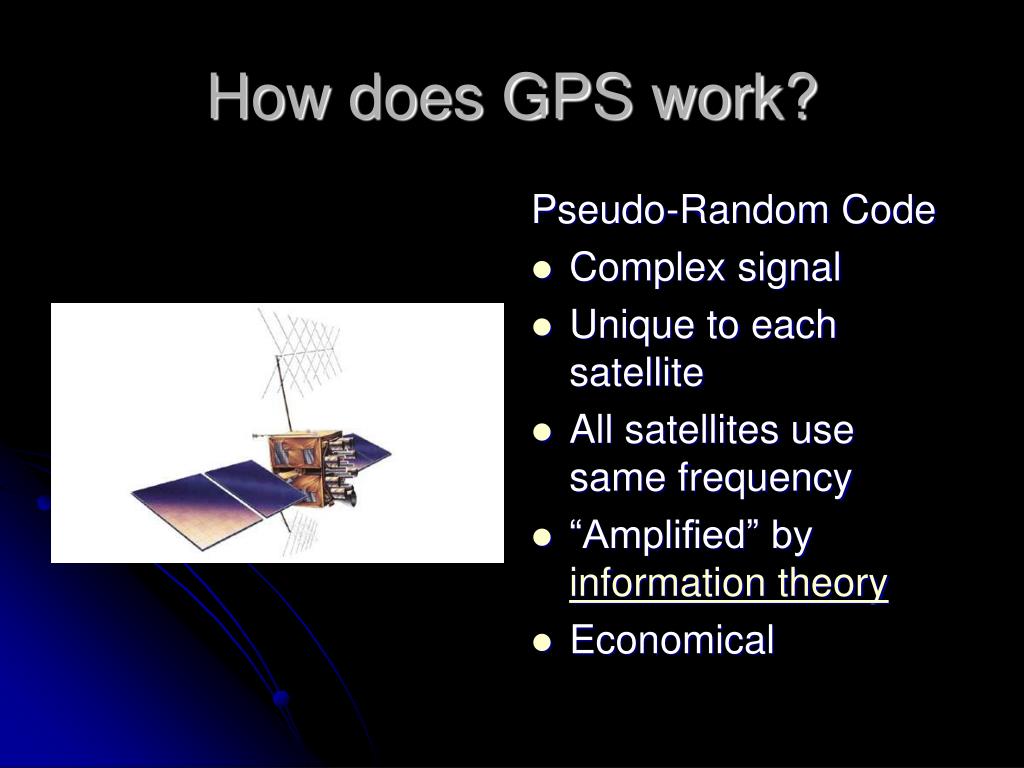 How does GPS work?

Pseudo-Random Code

- Complex signal
- Unique to each satellite
- All satellites use same frequency
- “Amplified” by information theory
- Economical